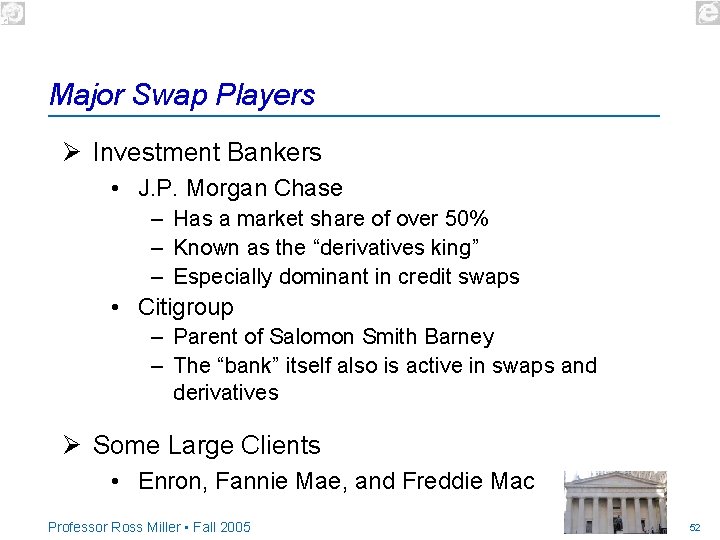 Major Swap Players

➢ Investment Bankers

• J.P. Morgan Chase

– Has a market share of over 50%

– Known as the “derivatives king”

– Especially dominant in credit swaps

• Citigroup

– Parent of Salomon Smith Barney

– The “bank” itself also is active in swaps and derivatives

➢ Some Large Clients

• Enron, Fannie Mae, and Freddie Mac

Professor Ross Miller ▪ Fall 2005

52